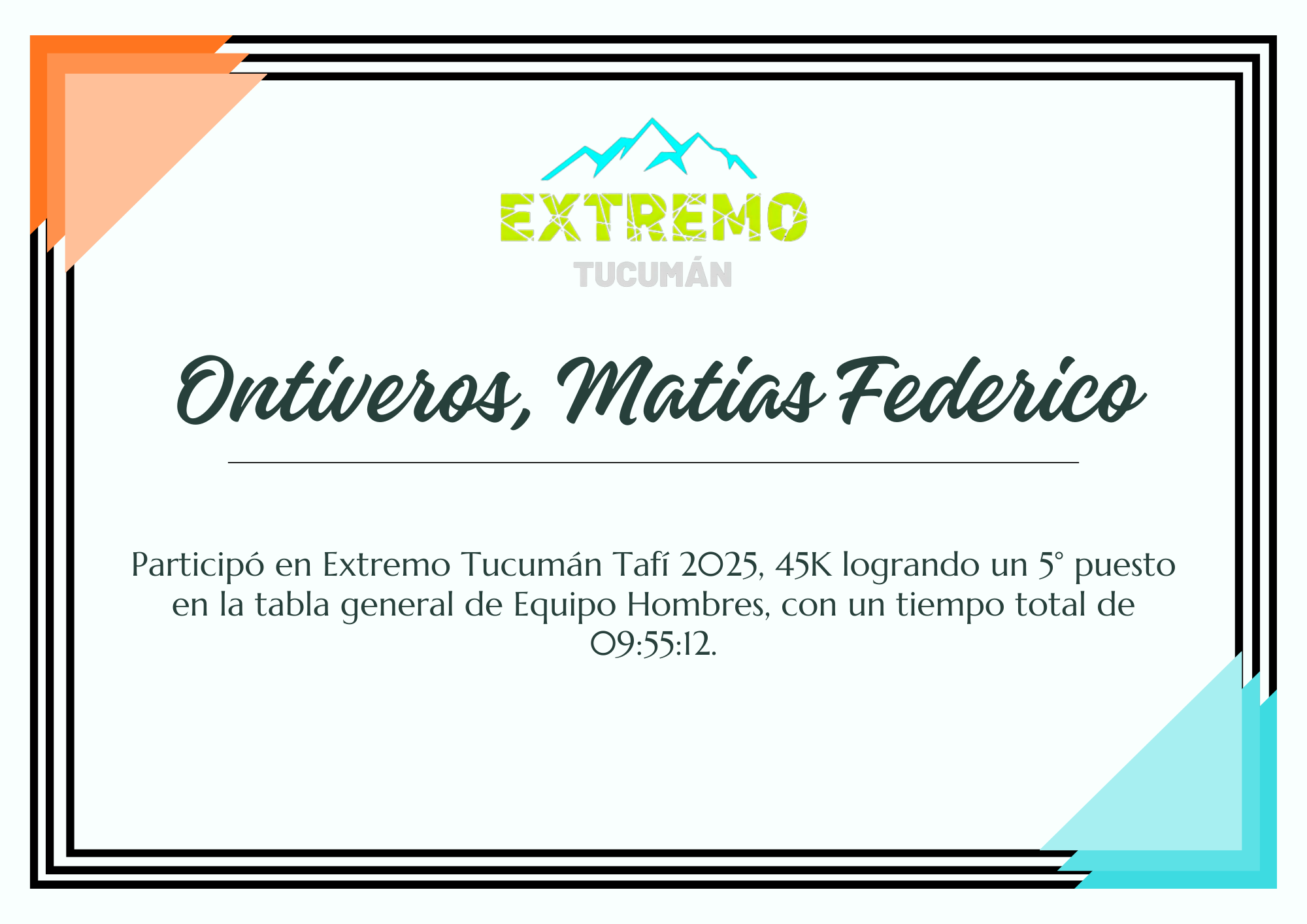 EXTREMO
TUCUMÁN

Ontiveros, Matias Federico

Participó en Extremo Tucumán Tafí 2025, 45K logrando un 5° puesto en la tabla general de Equipo Hombres, con un tiempo total de 09:55:12.